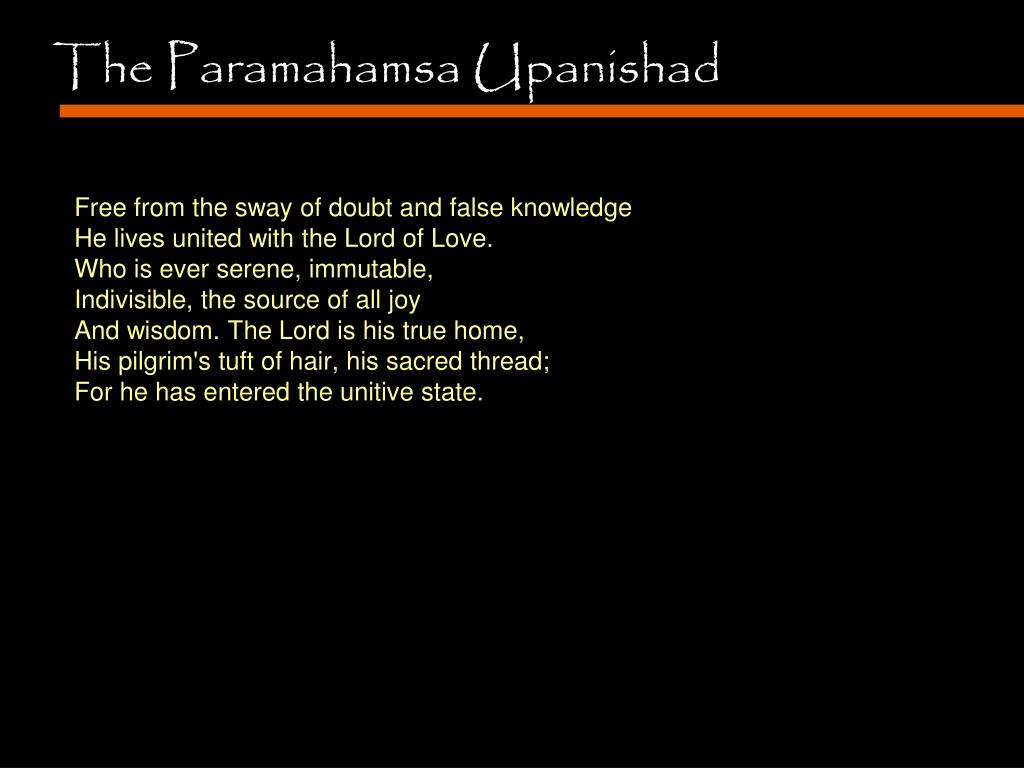 The Paramahamsa Upanishad

Free from the sway of doubt and false knowledge
He lives united with the Lord of Love.
Who is ever serene, immutable,
Indivisible, the source of all joy
And wisdom. The Lord is his true home,
His pilgrim's tuft of hair, his sacred thread;
For he has entered the unitive state.